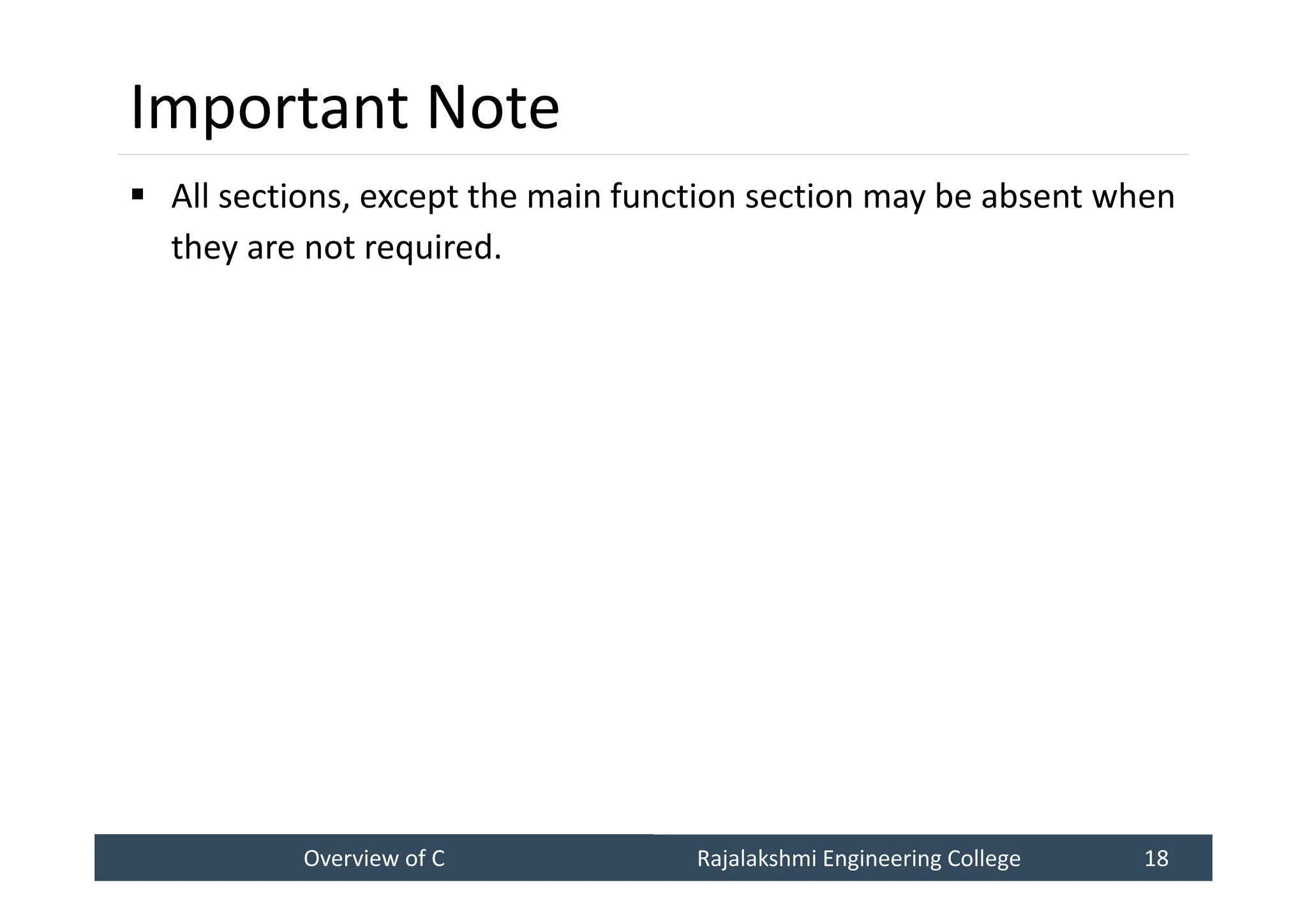 Important Note

▪ All sections, except the main function section may be absent when they are not required.

Overview of C Rajalakshmi Engineering College 18